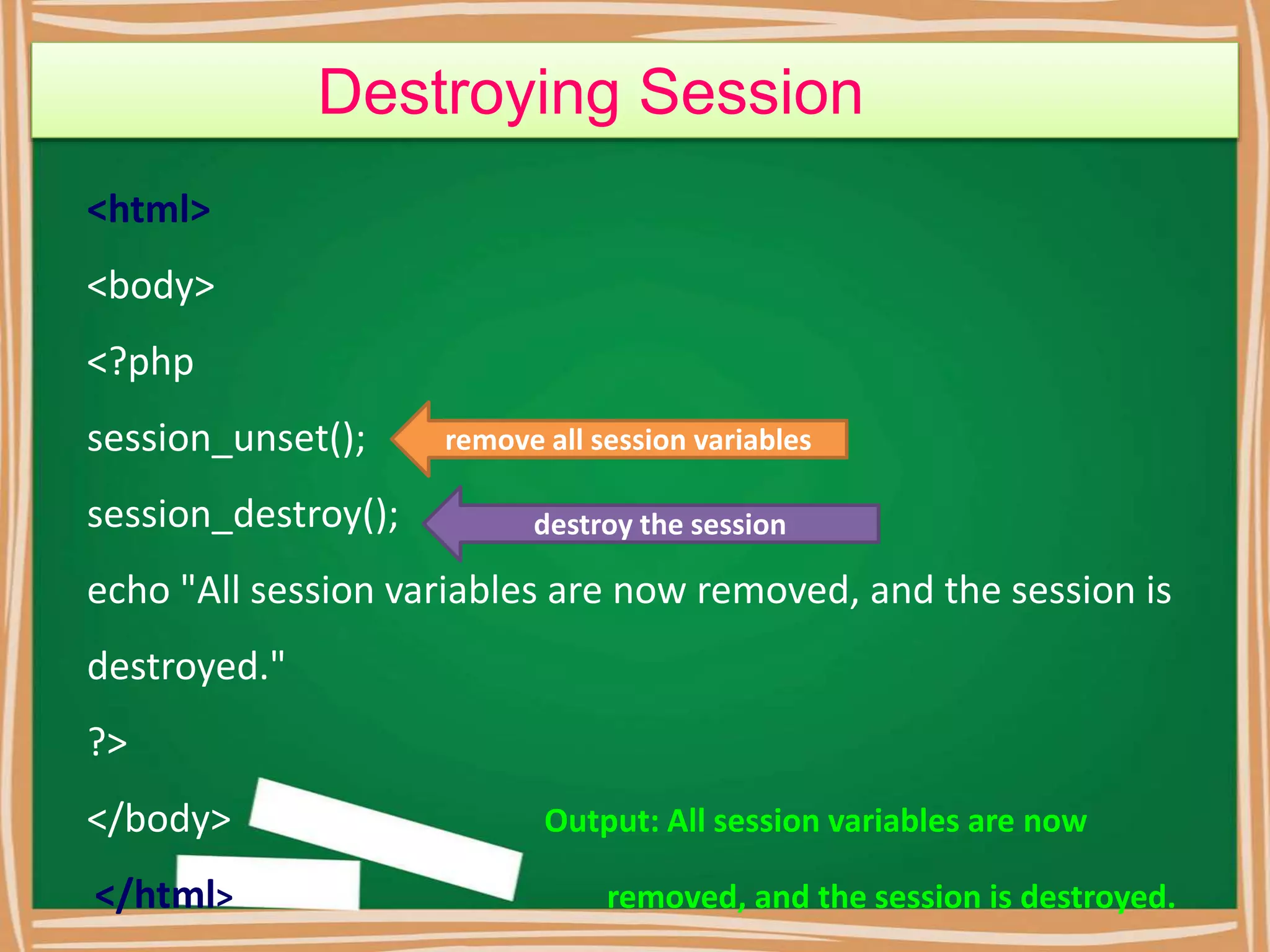 Destroying Session

<html>

<body>

<?php

session_unset();

remove all session variables

session_destroy();

destroy the session

echo "All session variables are now removed, and the session is destroyed."

?>

</body>

</html>

Output: All session variables are now removed, and the session is destroyed.